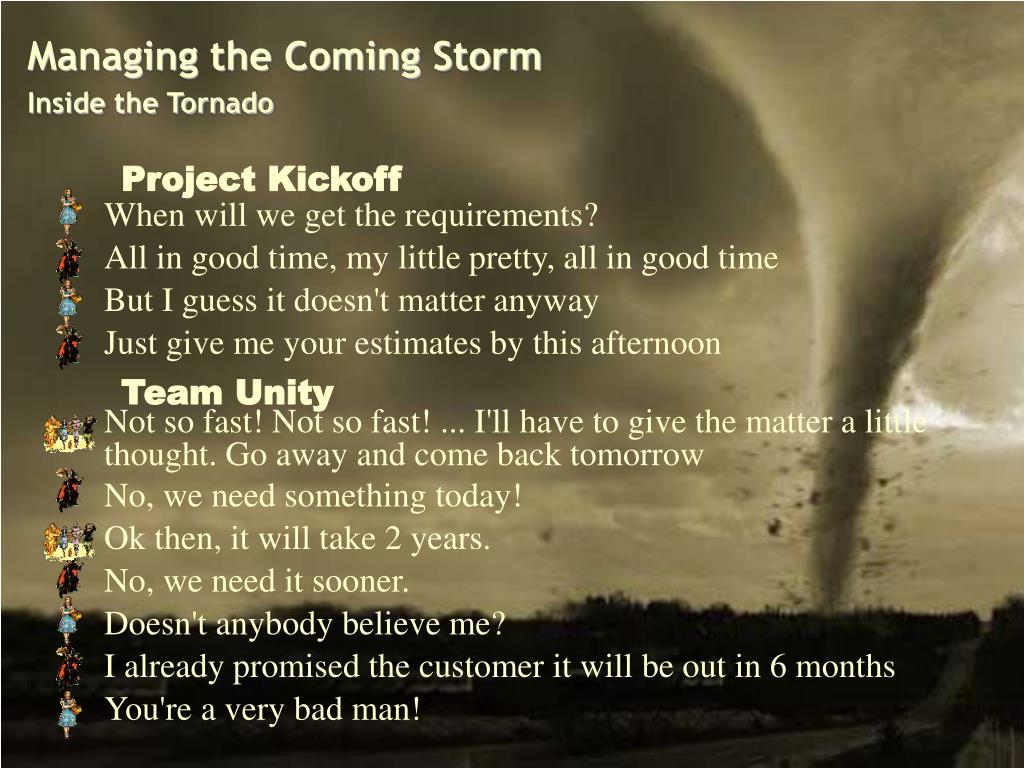 Managing the Coming Storm
Inside the Tornado

Project Kickoff

When will we get the requirements?

All in good time, my little pretty, all in good time

But I guess it doesn't matter anyway

Just give me your estimates by this afternoon

Team Unity

Not so fast! Not so fast! ... I'll have to give the matter a little thought. Go away and come back tomorrow

No, we need something today!

Ok then, it will take 2 years.

No, we need it sooner.

Doesn't anybody believe me?

I already promised the customer it will be out in 6 months

You're a very bad man!